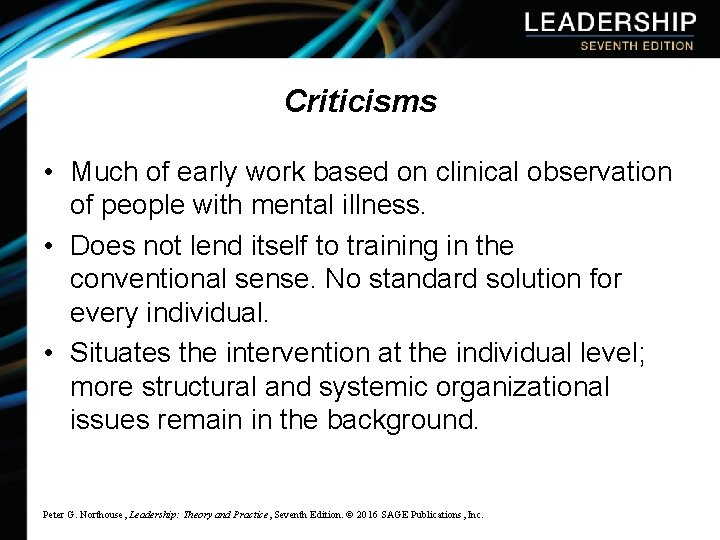 LEADERSHIP
SEVENTH EDITION

Criticisms

• Much of early work based on clinical observation of people with mental illness.
• Does not lend itself to training in the conventional sense. No standard solution for every individual.
• Situates the intervention at the individual level; more structural and systemic organizational issues remain in the background.

Peter G. Northouse, Leadership: Theory and Practice, Seventh Edition. © 2016 SAGE Publications, Inc.